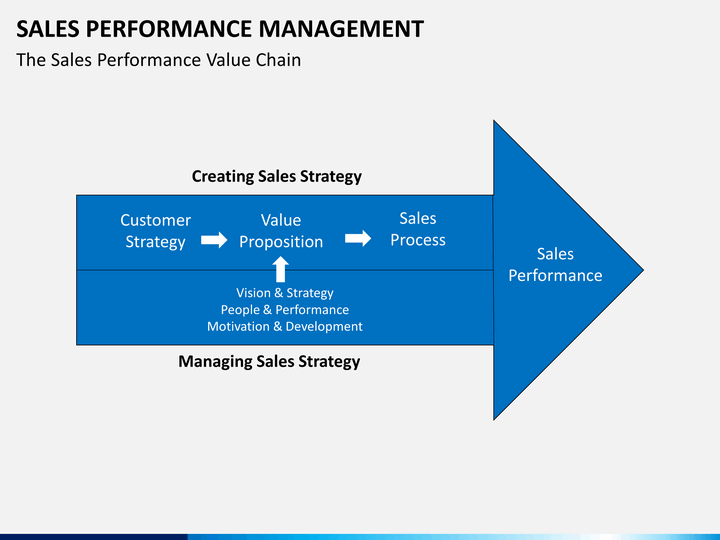 SALES PERFORMANCE MANAGEMENT

The Sales Performance Value Chain

Creating Sales Strategy

Customer Strategy

Value Proposition

Sales Process

Sales Performance

Vision & Strategy
People & Performance
Motivation & Development

Managing Sales Strategy